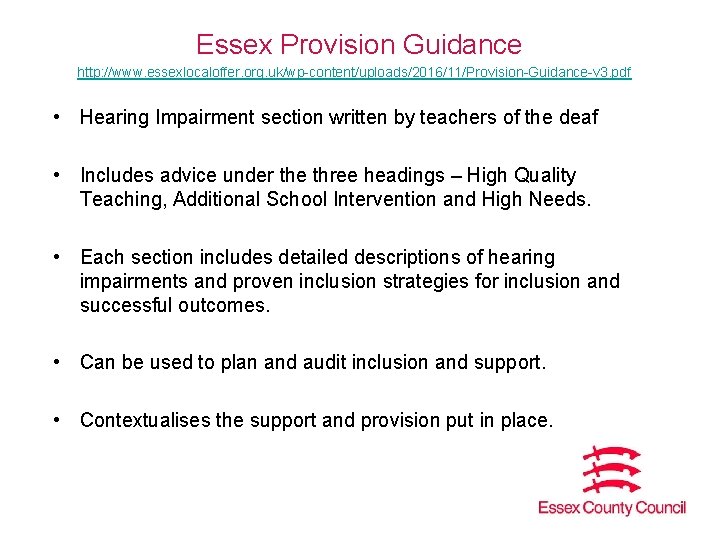 Essex Provision Guidance

http://www.essexlocaloffer.org.uk/wp-content/uploads/2016/11/Provision-Guidance-v3.pdf

• Hearing Impairment section written by teachers of the deaf

• Includes advice under the three headings – High Quality Teaching, Additional School Intervention and High Needs.

• Each section includes detailed descriptions of hearing impairments and proven inclusion strategies for inclusion and successful outcomes.

• Can be used to plan and audit inclusion and support.

• Contextualises the support and provision put in place.

Essex County Council